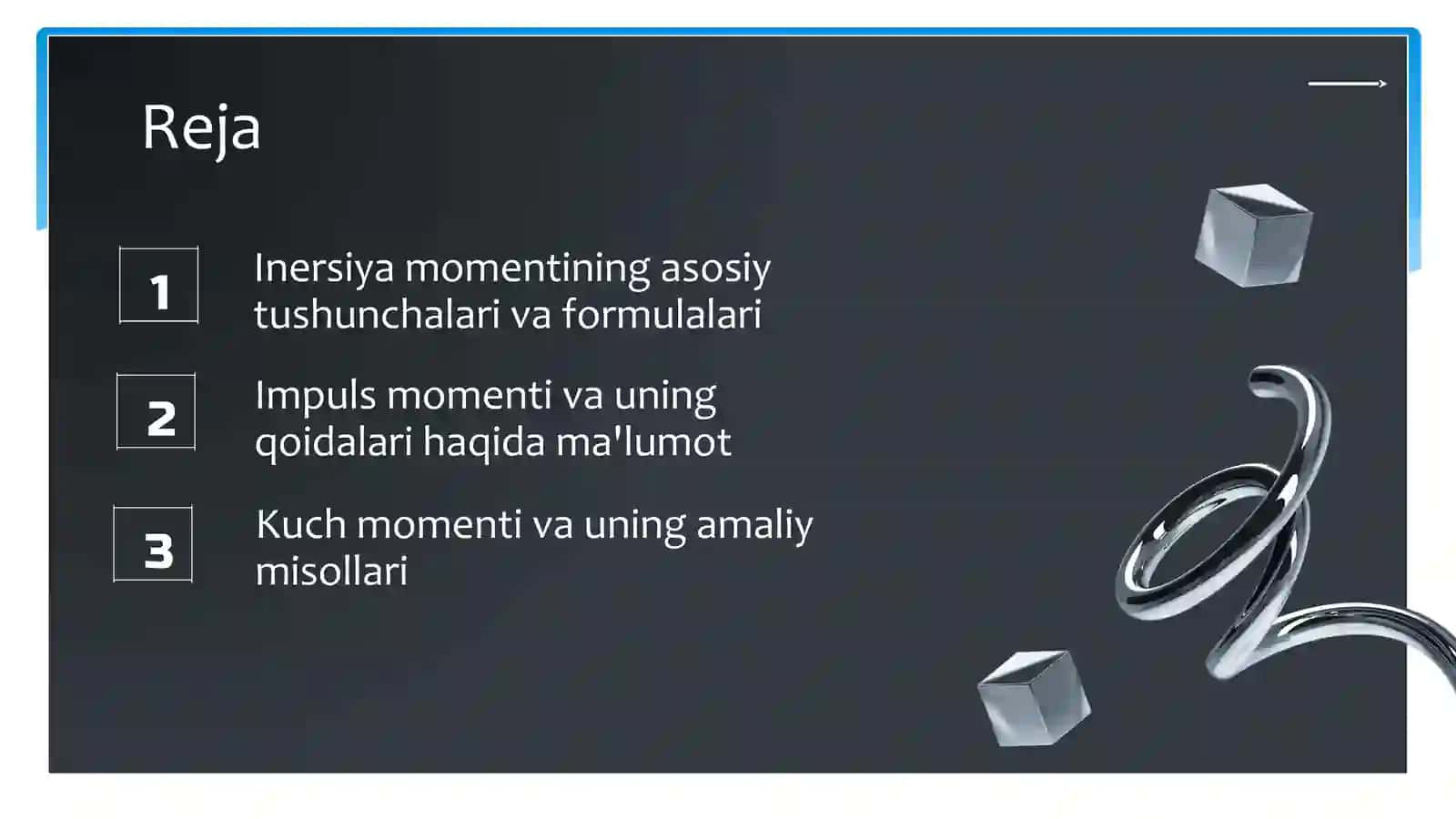 Reja

1
Inersiya momentining asosiy tushunchalari va formulalari

2
Impuls momenti va uning qoidalari haqida ma'lumot

3
Kuch momenti va uning amaliy misollari